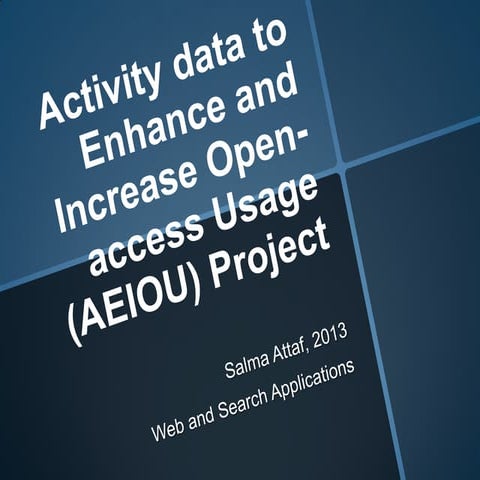 Activity data to Enhance and Increase Open-access Usage (AEIOU) Project

Salma Attaf, 2013
Web and Search Applications